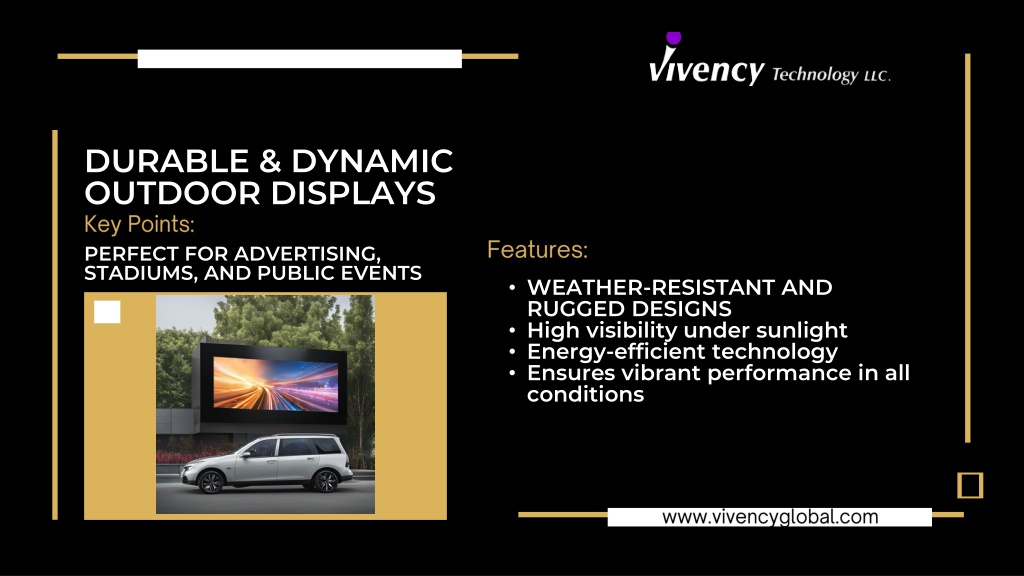 Vivency Technology LLC.

DURABLE & DYNAMIC OUTDOOR DISPLAYS

Key Points:

PERFECT FOR ADVERTISING, STADIUMS, AND PUBLIC EVENTS

Features:

• WEATHER-RESISTANT AND RUGGED DESIGNS
• High visibility under sunlight
• Energy-efficient technology
• Ensures vibrant performance in all conditions

www.vivencyglobal.com